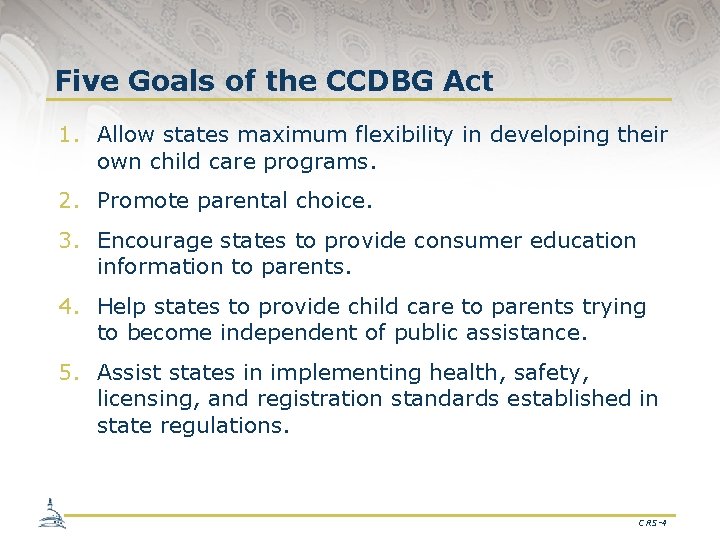 Five Goals of the CCDBG Act

1. Allow states maximum flexibility in developing their own child care programs.

2. Promote parental choice.

3. Encourage states to provide consumer education information to parents.

4. Help states to provide child care to parents trying to become independent of public assistance.

5. Assist states in implementing health, safety, licensing, and registration standards established in state regulations.

CRS-4